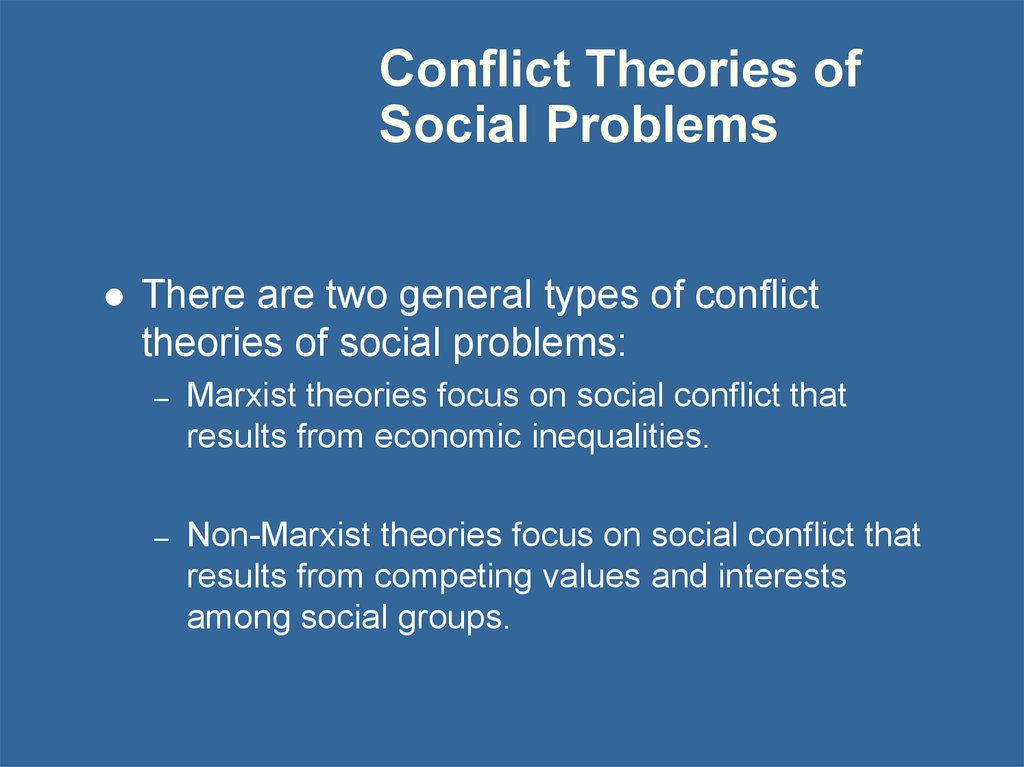 Conflict Theories of Social Problems

● There are two general types of conflict theories of social problems:

– Marxist theories focus on social conflict that results from economic inequalities.

– Non-Marxist theories focus on social conflict that results from competing values and interests among social groups.